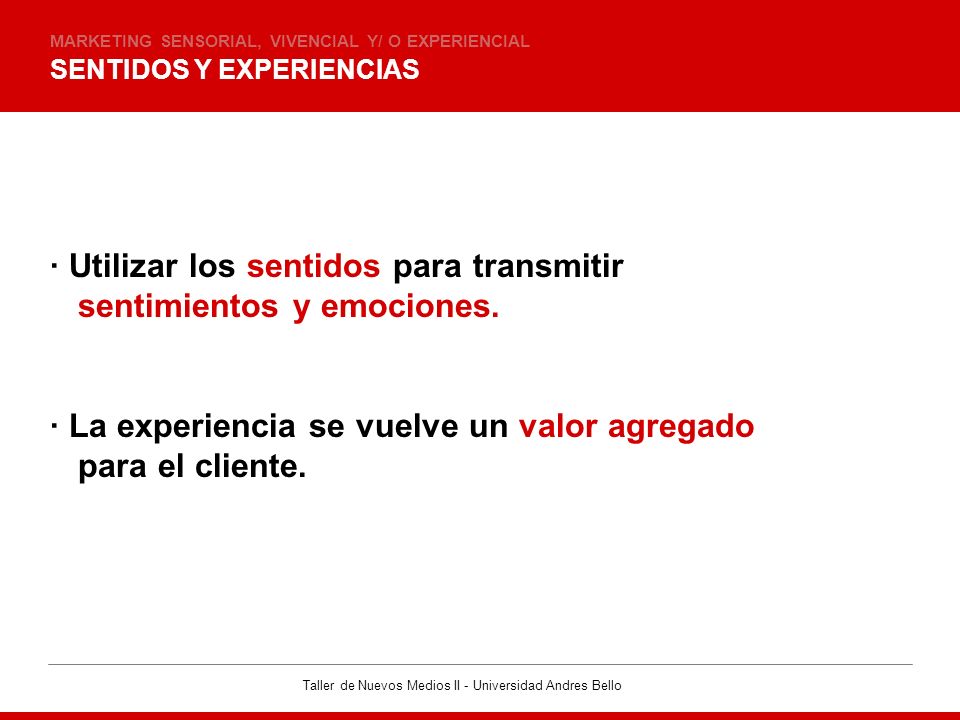 MARKETING SENSORIAL, VIVENCIAL Y/ O EXPERIENCIAL
SENTIDOS Y EXPERIENCIAS

· Utilizar los sentidos para transmitir sentimientos y emociones.

· La experiencia se vuelve un valor agregado para el cliente.

Taller de Nuevos Medios II - Universidad Andres Bello